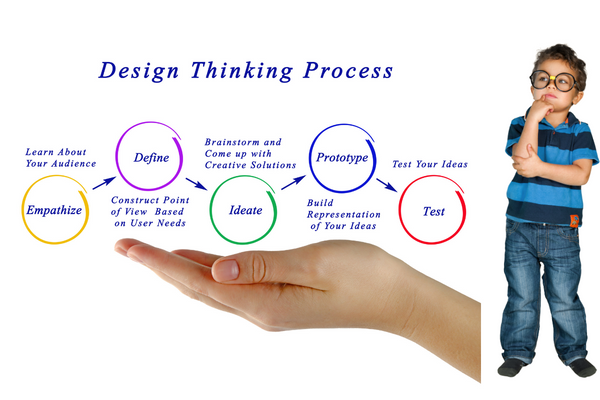 Design Thinking Process

Learn About Your Audience

Empathize

Define

Construct Point of View Based on User Needs

Brainstorm and Come up with Creative Solutions

Ideate

Prototype

Build Representation of Your Ideas

Test Your Ideas

Test